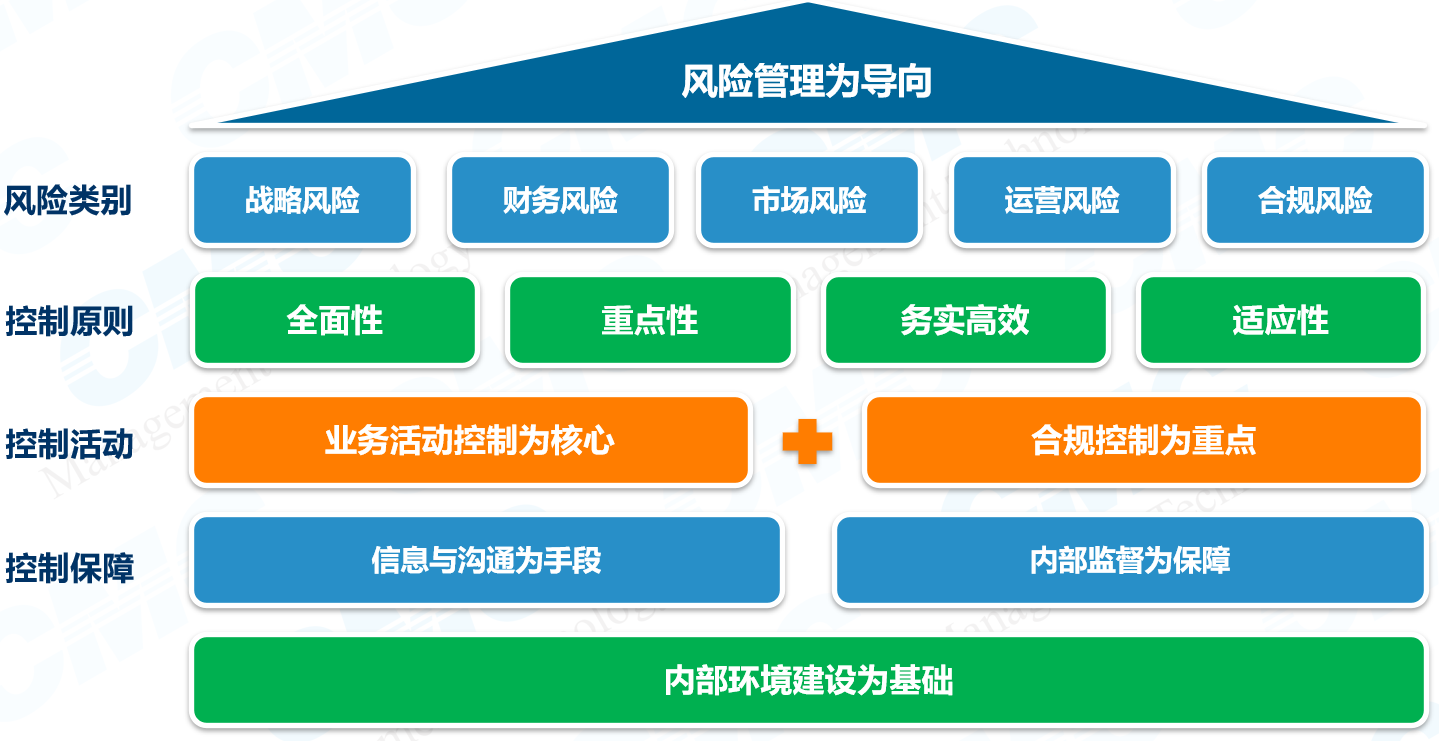 风险管理为导向

风险类别
战略风险
财务风险
市场风险
运营风险
合规风险

控制原则
全面性
重点性
务实高效
适应性

控制活动
业务活动控制为核心
合规控制为重点

控制保障
信息与沟通为手段
内部监督为保障

内部环境建设为基础